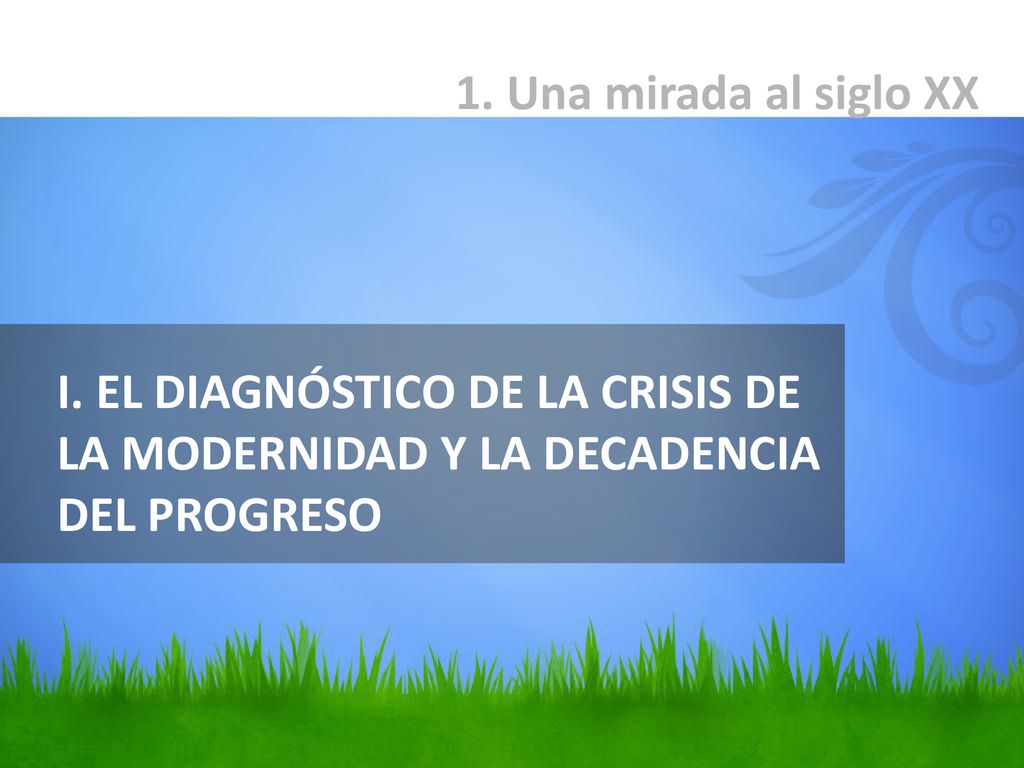 1. Una mirada al siglo XX

I. EL DIAGNÓSTICO DE LA CRISIS DE LA MODERNIDAD Y LA DECADENCIA DEL PROGRESO